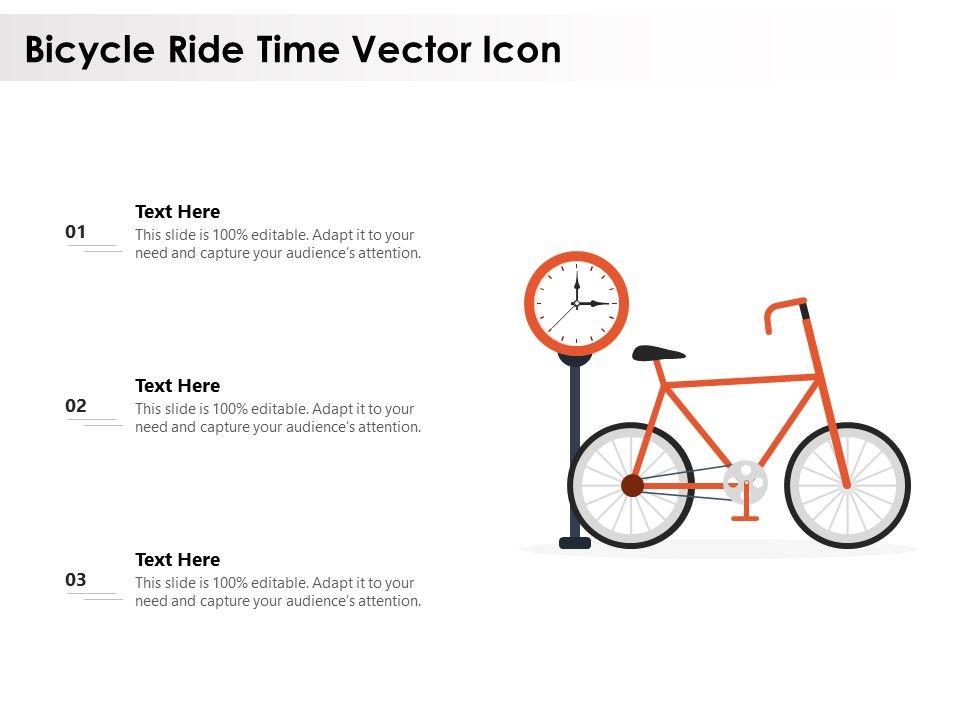 Bicycle Ride Time Vector Icon

01

Text Here

This slide is 100% editable. Adapt it to your need and capture your audience's attention.

02

Text Here

This slide is 100% editable. Adapt it to your need and capture your audience's attention.

03

Text Here

This slide is 100% editable. Adapt it to your need and capture your audience's attention.